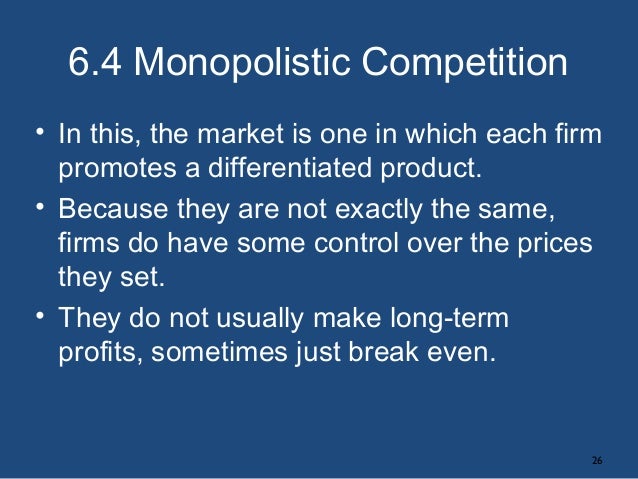 6.4 Monopolistic Competition

• In this, the market is one in which each firm promotes a differentiated product.

• Because they are not exactly the same, firms do have some control over the prices they set.

• They do not usually make long-term profits, sometimes just break even.

26